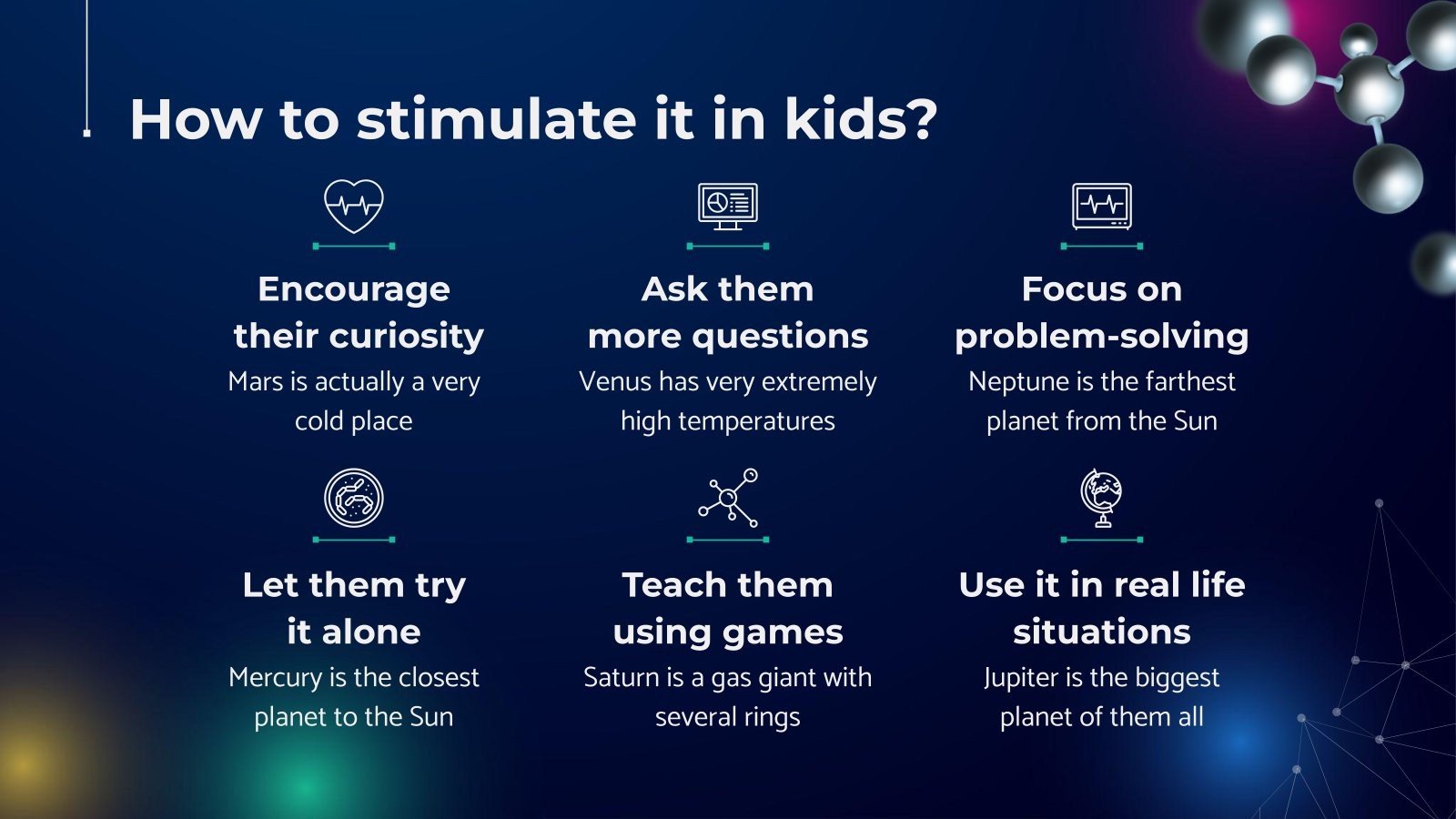 How to stimulate it in kids?

Encourage their curiosity
Mars is actually a very cold place

Ask them more questions
Venus has very extremely high temperatures

Focus on problem-solving
Neptune is the farthest planet from the Sun

Let them try it alone
Mercury is the closest planet to the Sun

Teach them using games
Saturn is a gas giant with several rings

Use it in real life situations
Jupiter is the biggest planet of them all